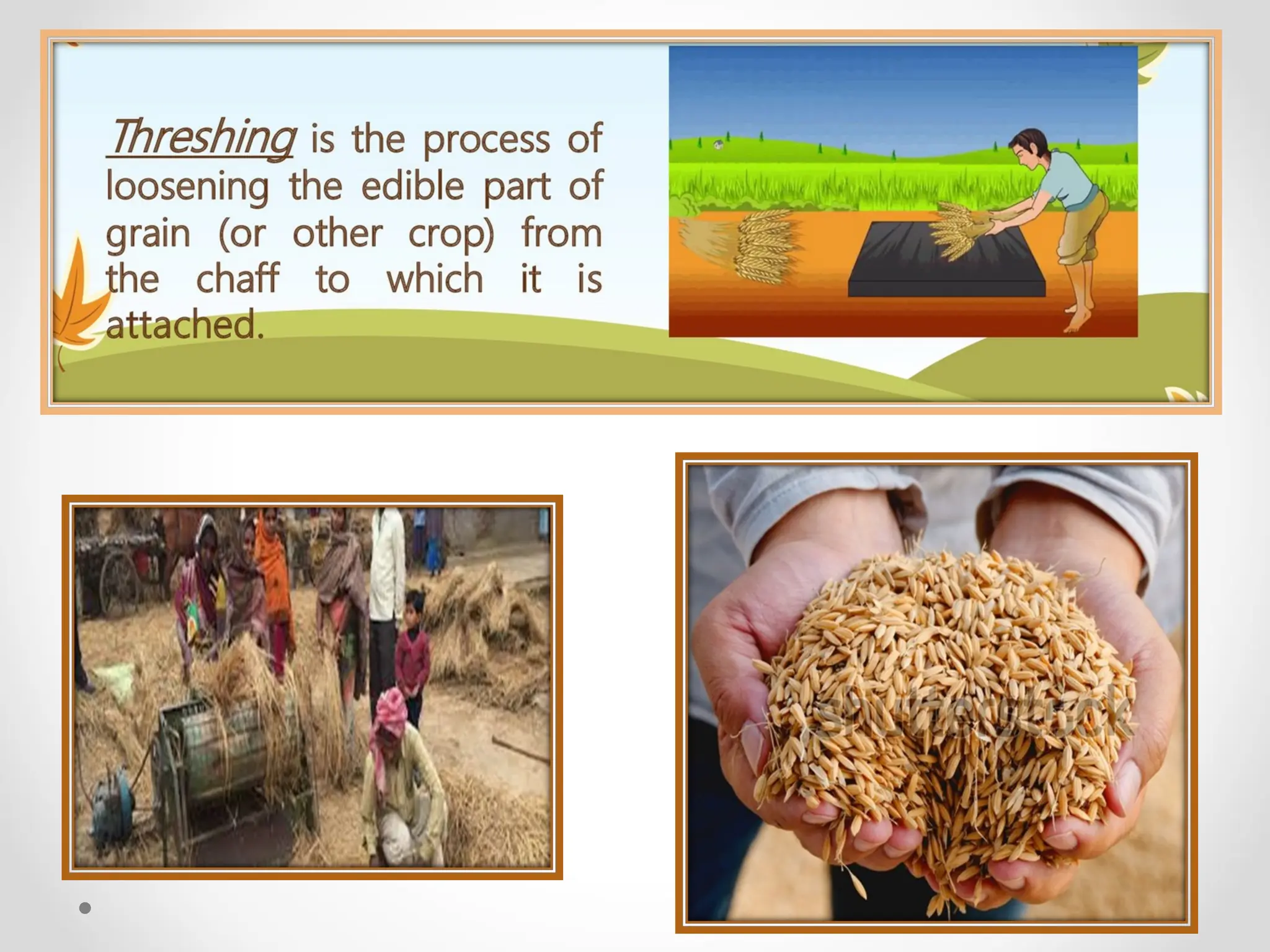 Threshing is the process of loosening the edible part of grain (or other crop) from the chaff to which it is attached.

shutterstock